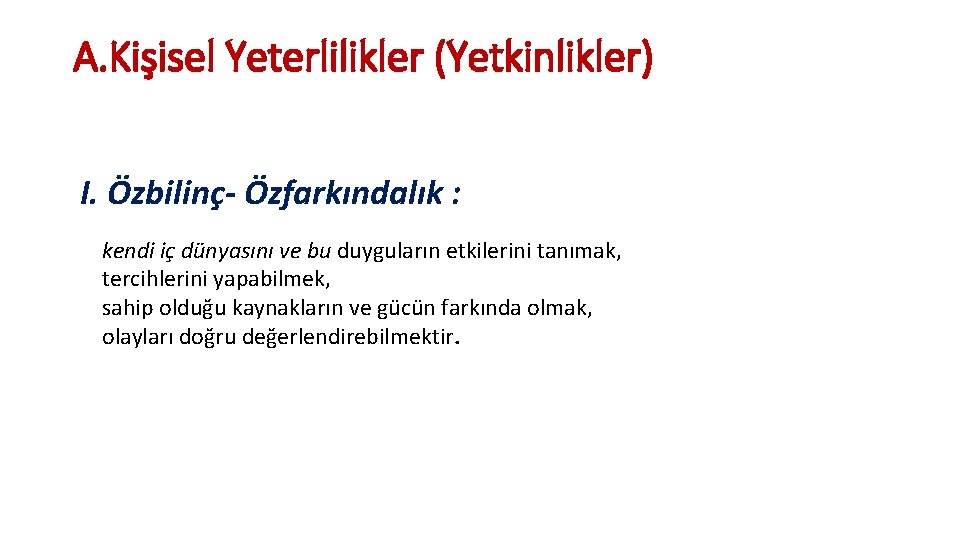 A.Kişisel Yeterlilikler (Yetkinlikler)

I. Özbilinç- Özfarkındalık :

kendi iç dünyasını ve bu duyguların etkilerini tanımak,
tercihlerini yapabilmek,
sahip olduğu kaynakların ve gücün farkında olmak,
olayları doğru değerlendirebilmektir.